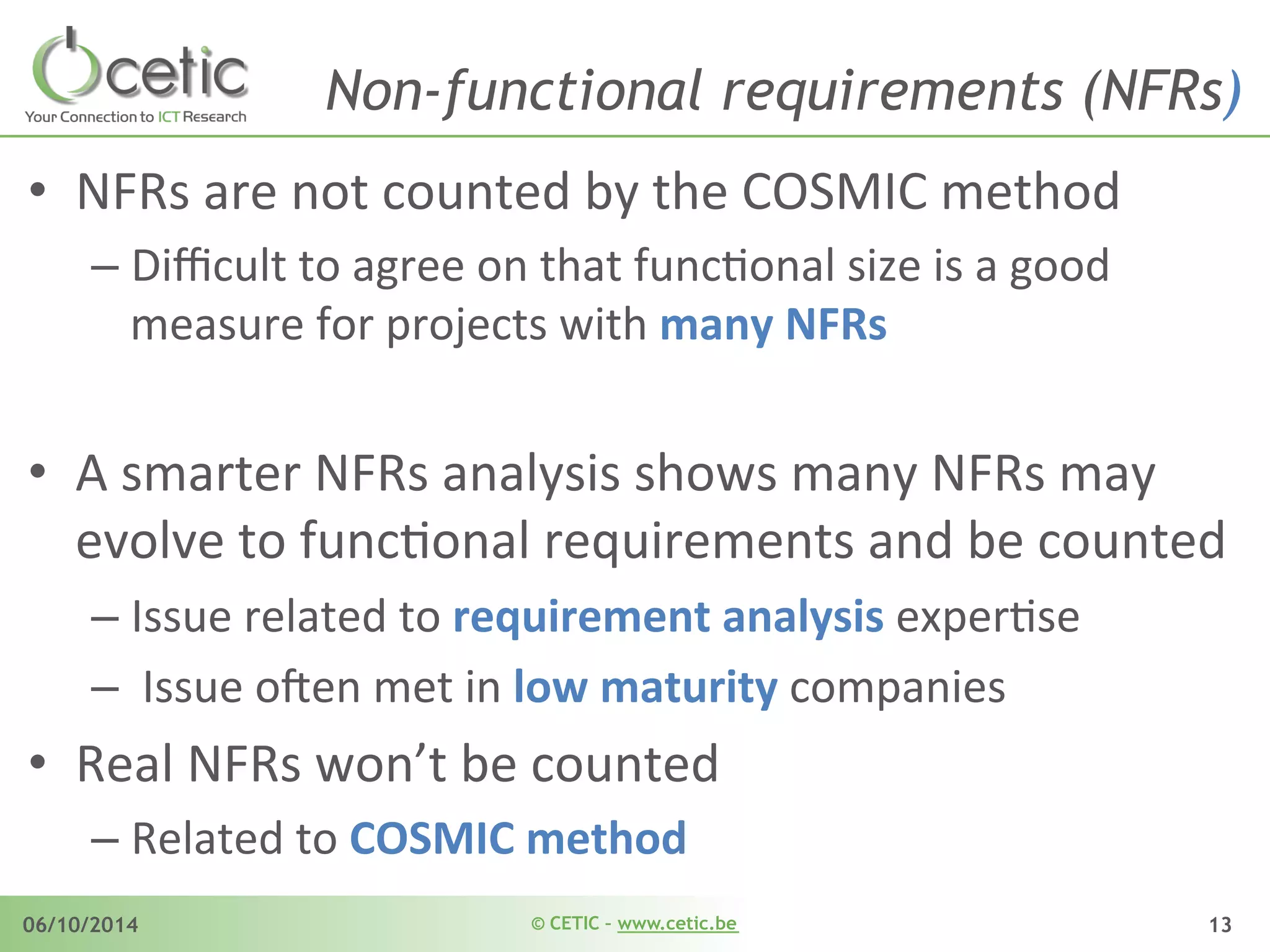 cetic
Your Connection to ICT Research

Non-functional requirements (NFRs)

• NFRs are not counted by the COSMIC method
– Difficult to agree on that functional size is a good measure for projects with many NFRs

• A smarter NFRs analysis shows many NFRs may evolve to functional requirements and be counted
– Issue related to requirement analysis expertise
– Issue often met in low maturity companies
• Real NFRs won't be counted
– Related to COSMIC method

06/10/2014 © CETIC – www.cetic.be 13